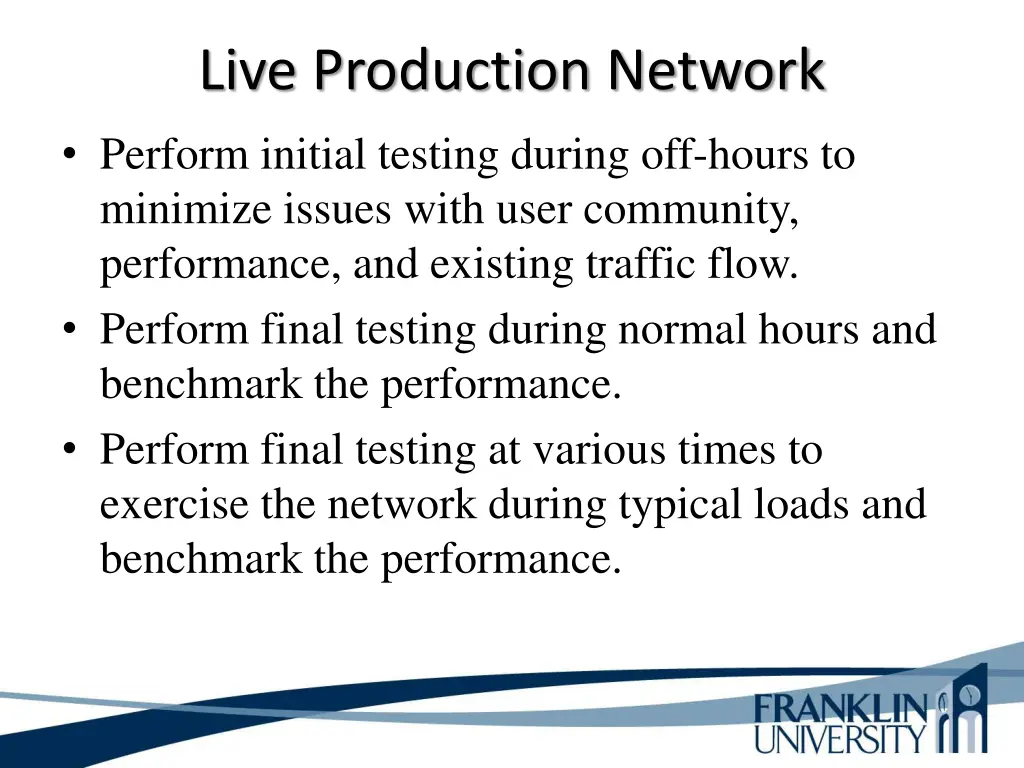 Live Production Network

• Perform initial testing during off-hours to minimize issues with user community, performance, and existing traffic flow.
• Perform final testing during normal hours and benchmark the performance.
• Perform final testing at various times to exercise the network during typical loads and benchmark the performance.

FRANKLIN UNIVERSITY